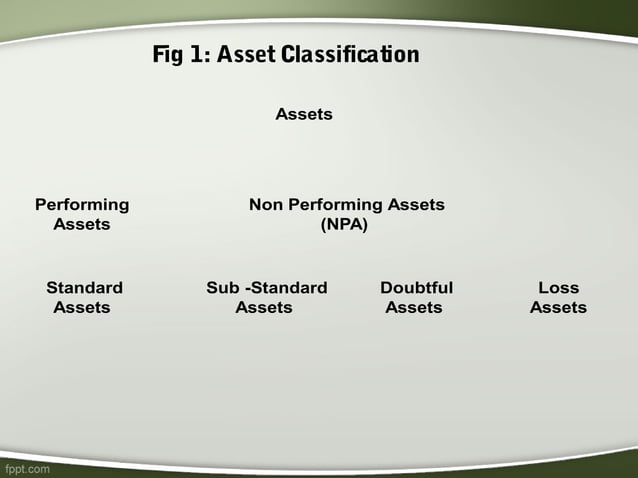 Fig 1: Asset Classification

Assets

Performing Assets

Non Performing Assets (NPA)

Standard Assets

Sub -Standard Assets

Doubtful Assets

Loss Assets

fppt.com